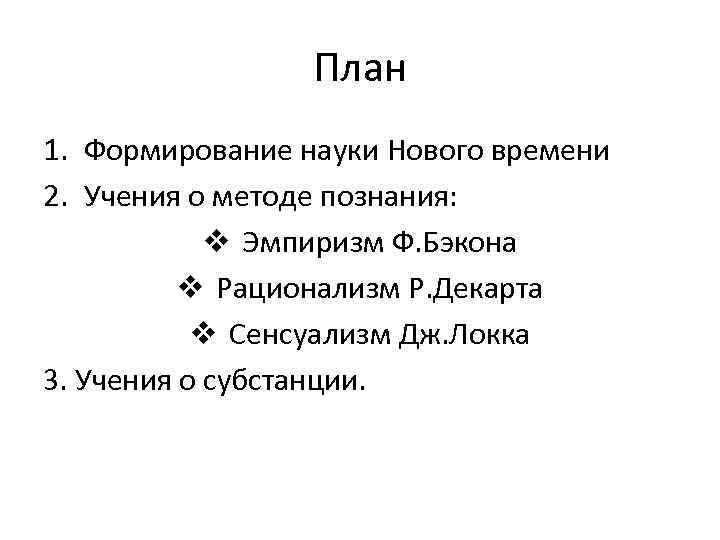 План

1. Формирование науки Нового времени
2. Учения о методе познания:
❖ Эмпиризм Ф.Бэкона
❖ Рационализм Р.Декарта
❖ Сенсуализм Дж.Локка
3. Учения о субстанции.